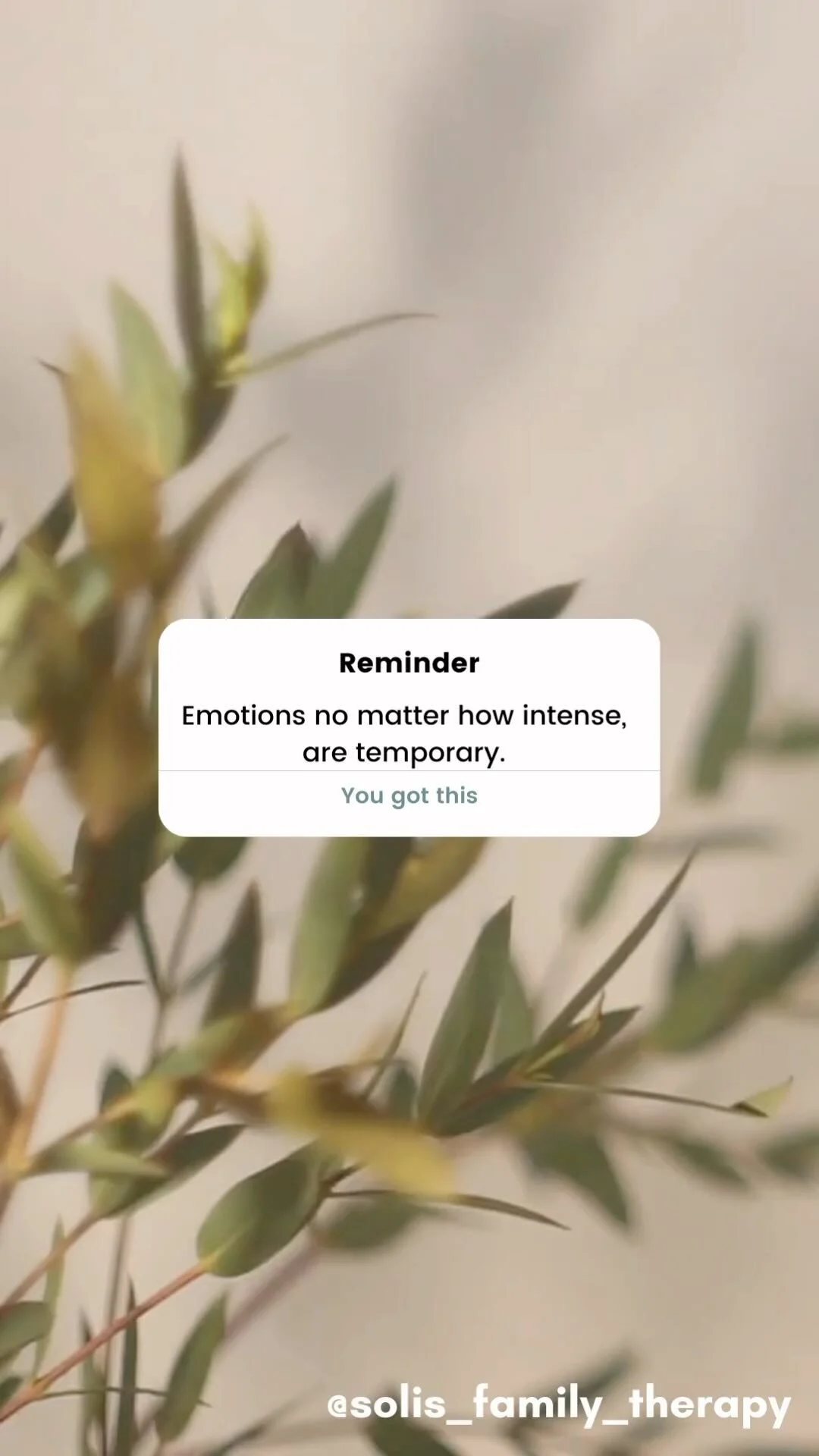 Reminder

Emotions no matter how intense, are temporary.

You got this

@solis_family_therapy